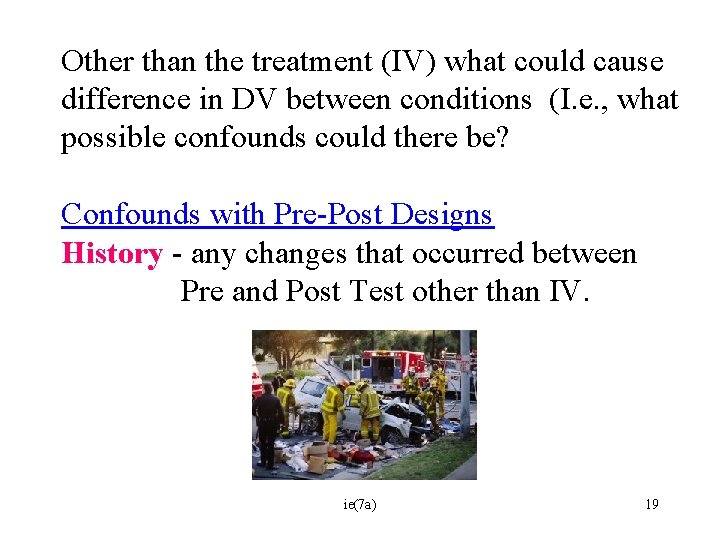 Other than the treatment (IV) what could cause difference in DV between conditions (I.e., what possible confounds could there be?

Confounds with Pre-Post Designs
History - any changes that occurred between Pre and Post Test other than IV.

ie(7a)

19